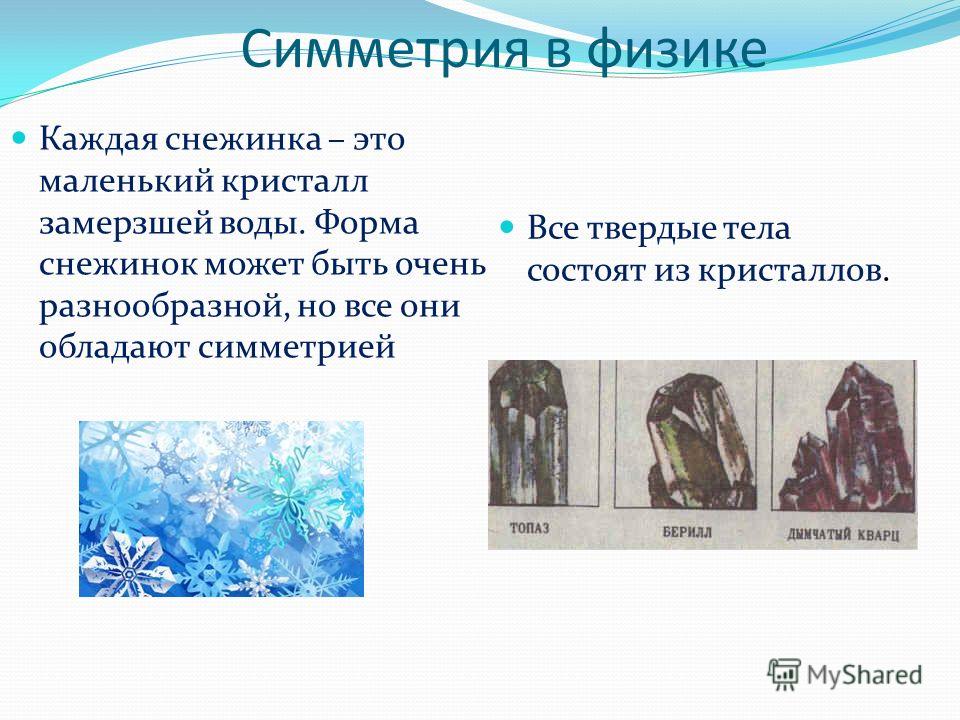 Симметрия в физике

Каждая снежинка – это маленький кристалл замерзшей воды. Форма снежинок может быть очень разнообразной, но все они обладают симметрией

Все твердые тела состоят из кристаллов.

ТОПАЗ

БЕРИЛЛ

ДЫМЧАТЫЙ КВАРЦ

MyShared